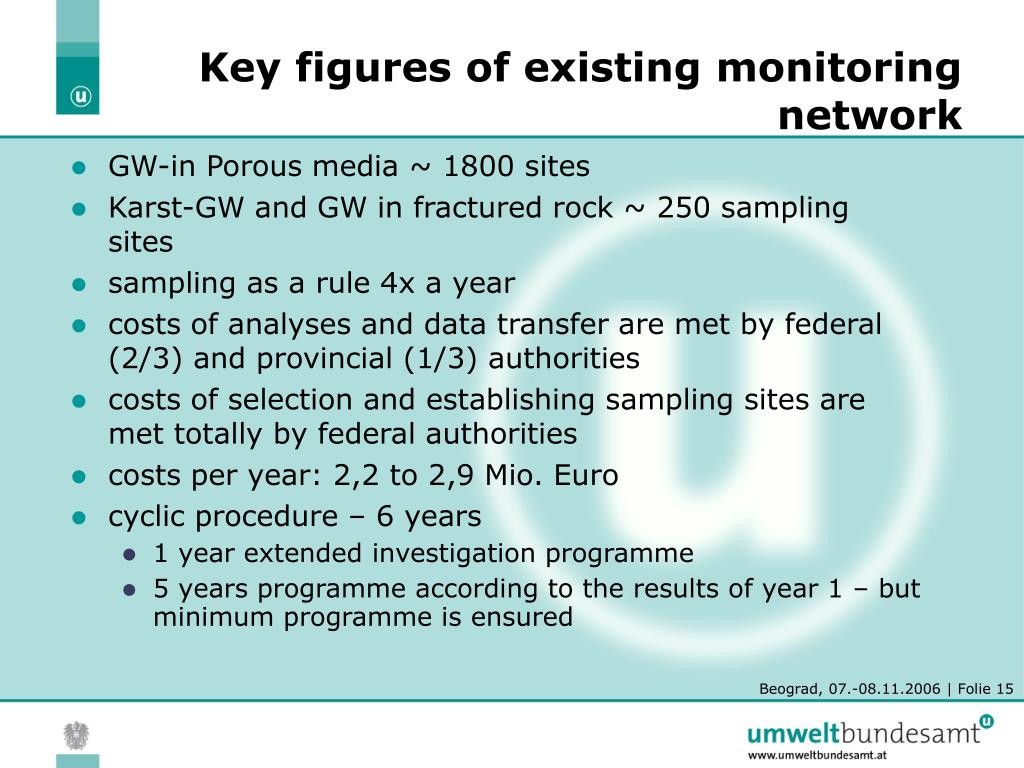 Key figures of existing monitoring network

- GW-in Porous media ~ 1800 sites
- Karst-GW and GW in fractured rock ~ 250 sampling sites
- sampling as a rule 4x a year
- costs of analyses and data transfer are met by federal (2/3) and provincial (1/3) authorities
- costs of selection and establishing sampling sites are met totally by federal authorities
- costs per year: 2,2 to 2,9 Mio. Euro
- cyclic procedure – 6 years
  - 1 year extended investigation programme
  - 5 years programme according to the results of year 1 – but minimum programme is ensured

Beograd, 07.-08.11.2006 | Folie 15

umweltbundesamt
www.umweltbundesamt.at